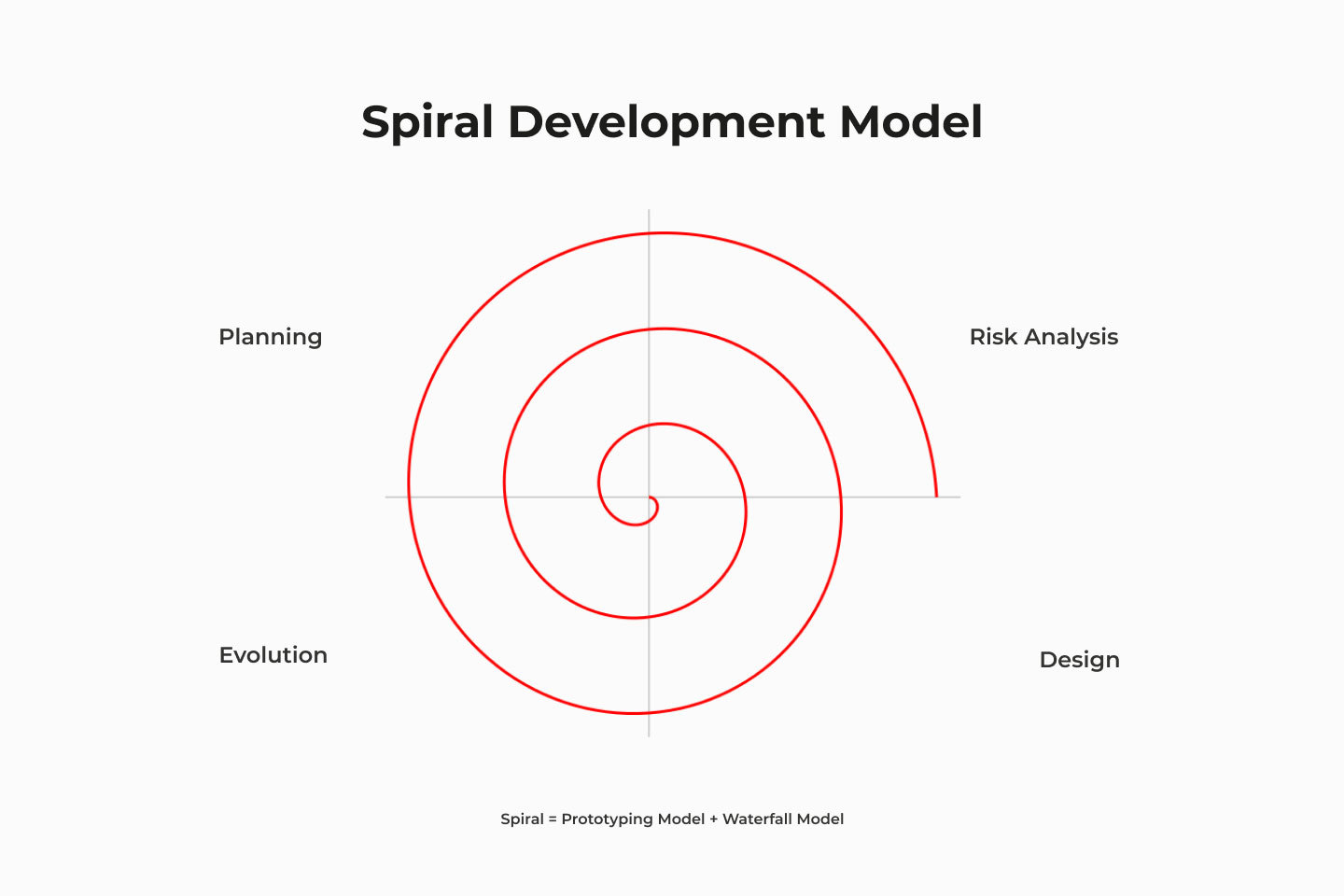 Spiral Development Model

Planning

Risk Analysis

Evolution

Design

Spiral = Prototyping Model + Waterfall Model